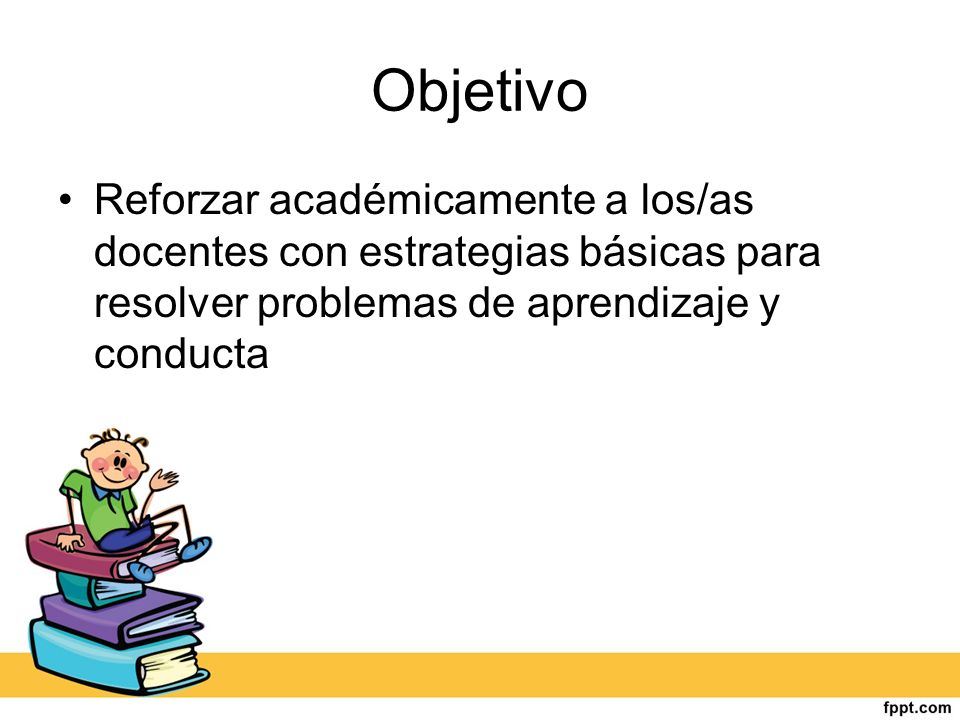 Objetivo

• Reforzar académicamente a los/as docentes con estrategias básicas para resolver problemas de aprendizaje y conducta

fppt.com